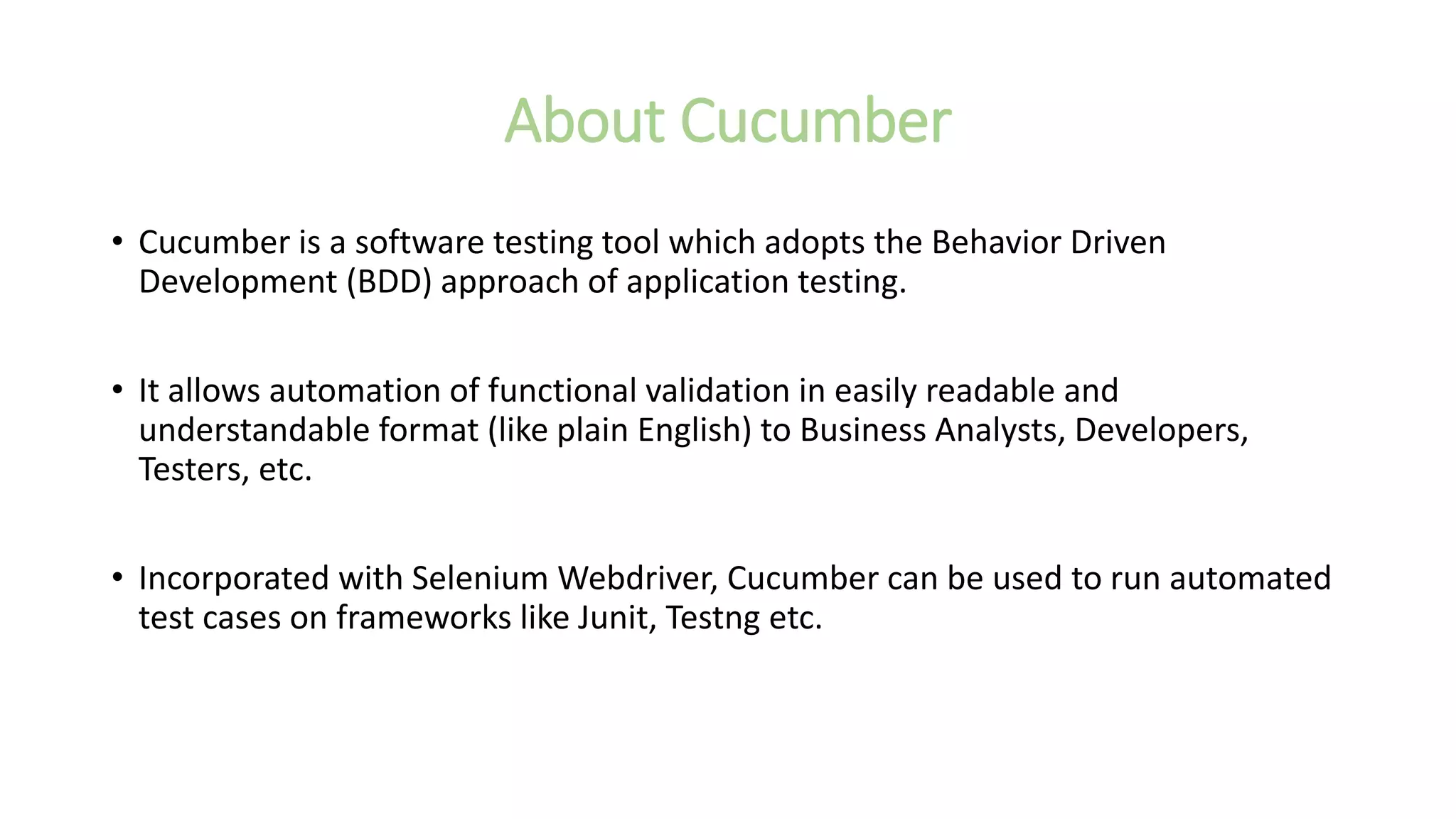 About Cucumber

• Cucumber is a software testing tool which adopts the Behavior Driven Development (BDD) approach of application testing.

• It allows automation of functional validation in easily readable and understandable format (like plain English) to Business Analysts, Developers, Testers, etc.

• Incorporated with Selenium Webdriver, Cucumber can be used to run automated test cases on frameworks like Junit, Testng etc.